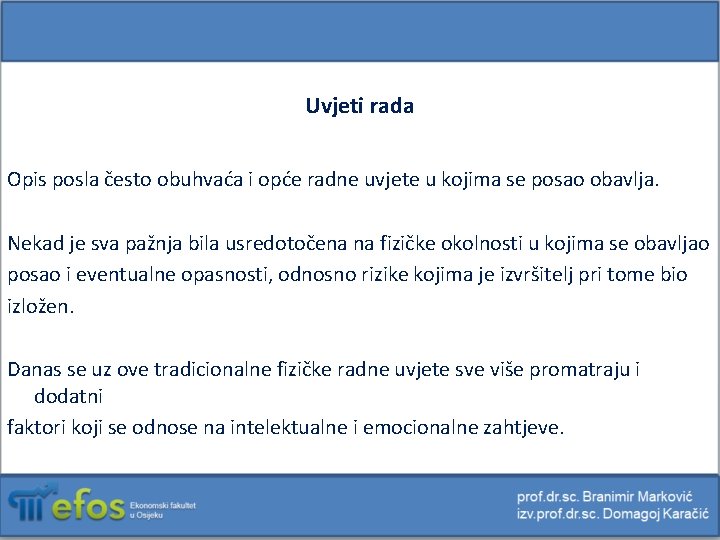 Uvjeti rada

Opis posla često obuhvaća i opće radne uvjete u kojima se posao obavlja.

Nekad je sva pažnja bila usredotočena na fizičke okolnosti u kojima se obavljao posao i eventualne opasnosti, odnosno rizike kojima je izvršitelj pri tome bio izložen.

Danas se uz ove tradicionalne fizičke radne uvjete sve više promatraju i dodatni
faktori koji se odnose na intelektualne i emocionalne zahtjeve.

efos Ekonomski fakultet u Osijeku

prof.dr.sc. Branimir Marković
izv.prof.dr.sc. Domagoj Karačić